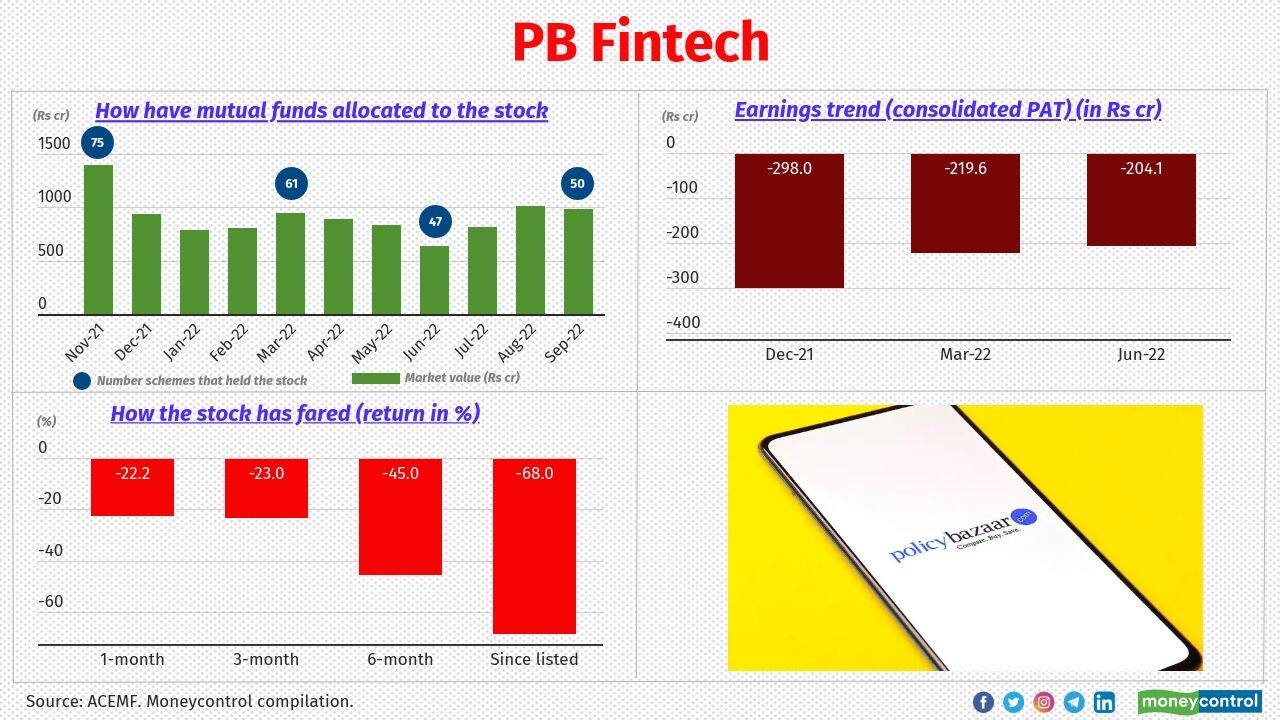 PB Fintech

How have mutual funds allocated to the stock

(Rs cr)

1500
1000
500
0

75
61
47
50

Nov-21 Dec-21 Jan-22 Feb-22 Mar-22 Apr-22 May-22 Jun-22 Jul-22 Aug-22 Sep-22

Number schemes that held the stock
Market value (Rs cr)

Earnings trend (consolidated PAT) (in Rs cr)

(Rs cr)

0
-100
-200
-300
-400

-298.0
-219.6
-204.1

Dec-21 Mar-22 Jun-22

How the stock has fared (return in %)

(%)

0
-20
-40
-60

-22.2
-23.0
-45.0
-68.0

1-month 3-month 6-month Since listed

policybazaar.com
Compare. Buy. Save.

Source: ACEMF. Moneycontrol compilation.

moneycontrol